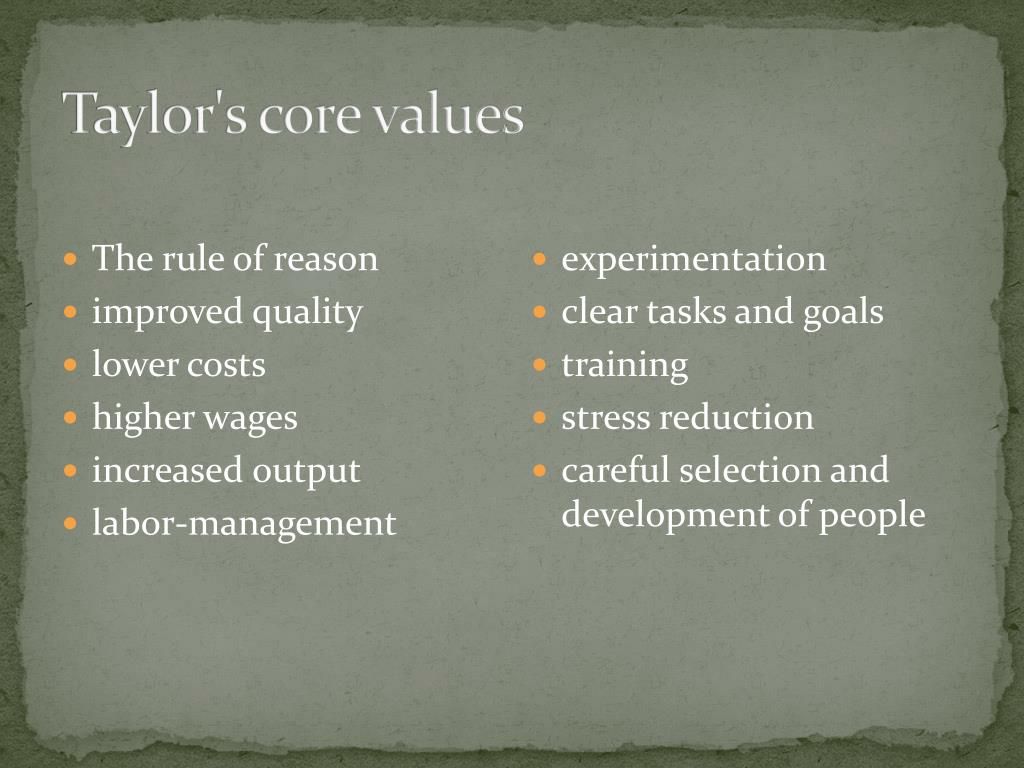 Taylor's core values

- The rule of reason
- improved quality
- lower costs
- higher wages
- increased output
- labor-management

- experimentation
- clear tasks and goals
- training
- stress reduction
- careful selection and development of people